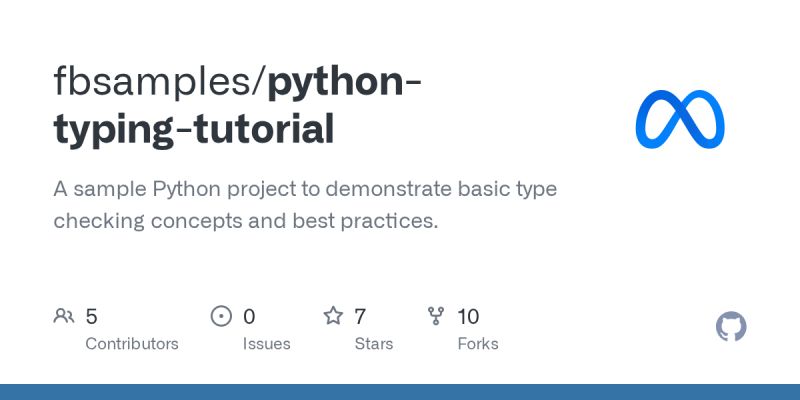 fbsamples/python-typing-tutorial

A sample Python project to demonstrate basic type checking concepts and best practices.

5
Contributors

0
Issues

7
Stars

10
Forks